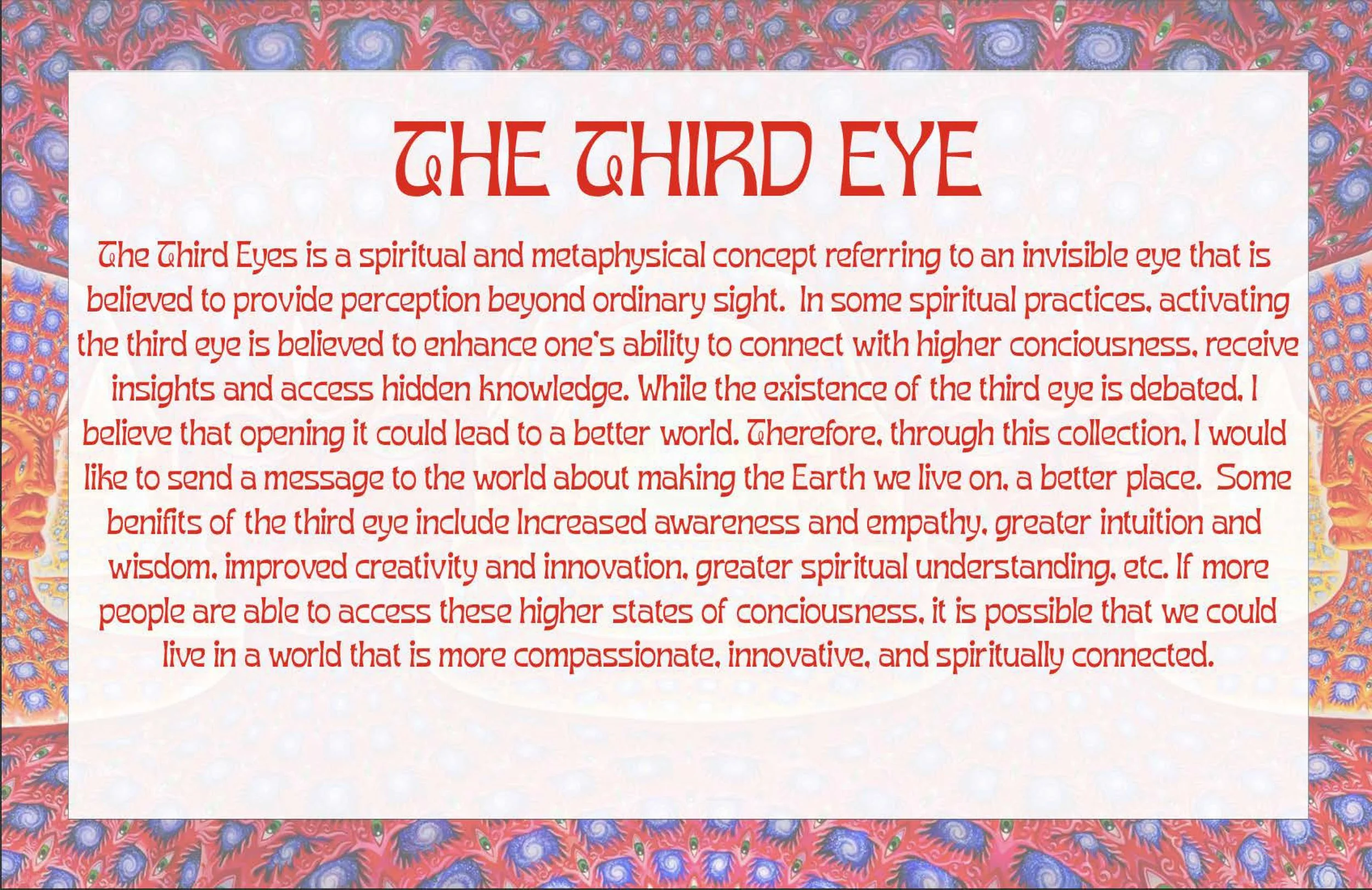 THE THIRD EYE

The Third Eyes is a spiritual and metaphysical concept referring to an invisible eye that is believed to provide perception beyond ordinary sight. In some spiritual practices, activating the third eye is believed to enhance one's ability to connect with higher conciousness, receive insights and access hidden knowledge. While the existence of the third eye is debated, I believe that opening it could lead to a better world. Therefore, through this collection, I would like to send a message to the world about making the Earth we live on, a better place. Some benifits of the third eye include Increased awareness and empathy, greater intuition and wisdom, improved creativity and innovation, greater spiritual understanding, etc. If more people are able to access these higher states of conciousness, it is possible that we could live in a world that is more compassionate, innovative, and spiritually connected.